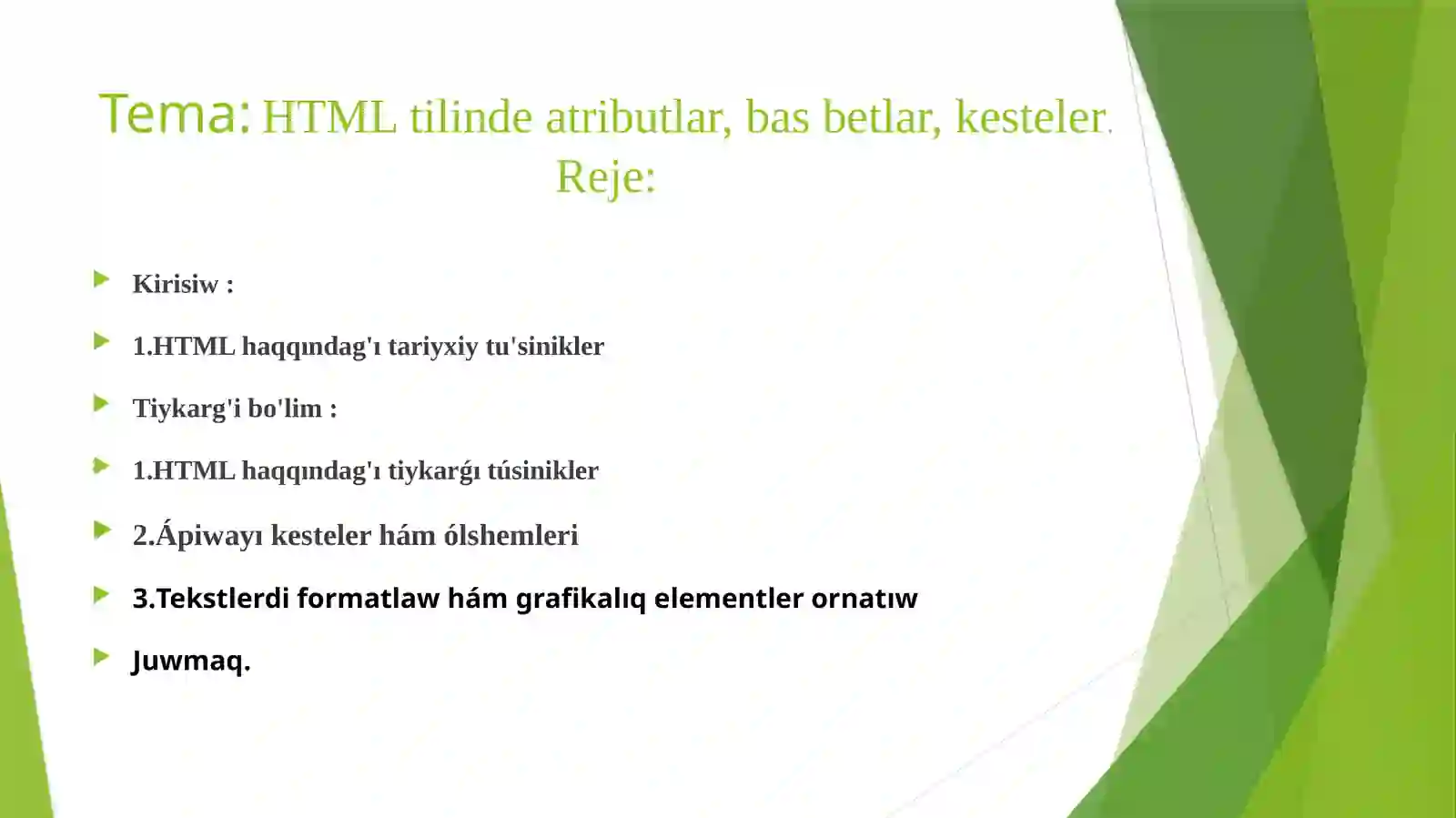 Tema: HTML tilinde atributlar, bas betlar, kesteler.
Reje:

Kirisiw :

1.HTML haqqındag'ı tariyxiy tu'sinikler

Tiykarg'i bo'lim :

1.HTML haqqındag'ı tiykarǵı túsinikler

2.Ápiwayı kesteler hám ólshemleri

3.Tekstlerdi formatlaw hám grafikalıq elementler ornatıw

Juwmaq.